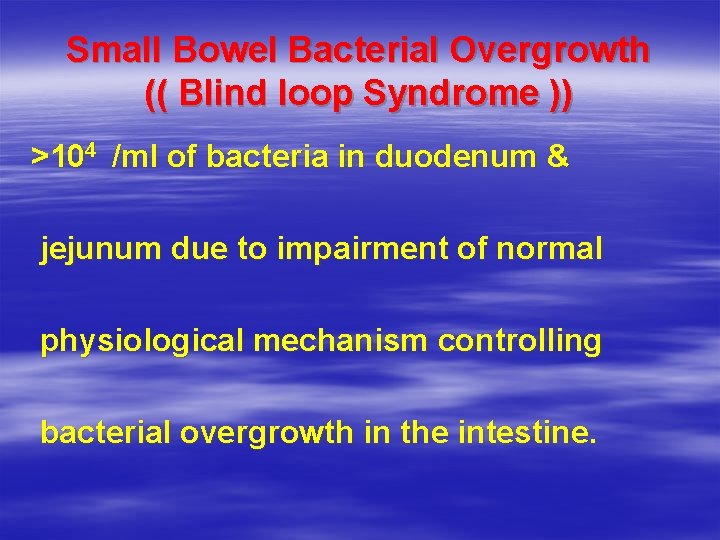 Small Bowel Bacterial Overgrowth
(( Blind loop Syndrome ))

$>10^4$ /ml of bacteria in duodenum & jejunum due to impairment of normal physiological mechanism controlling bacterial overgrowth in the intestine.